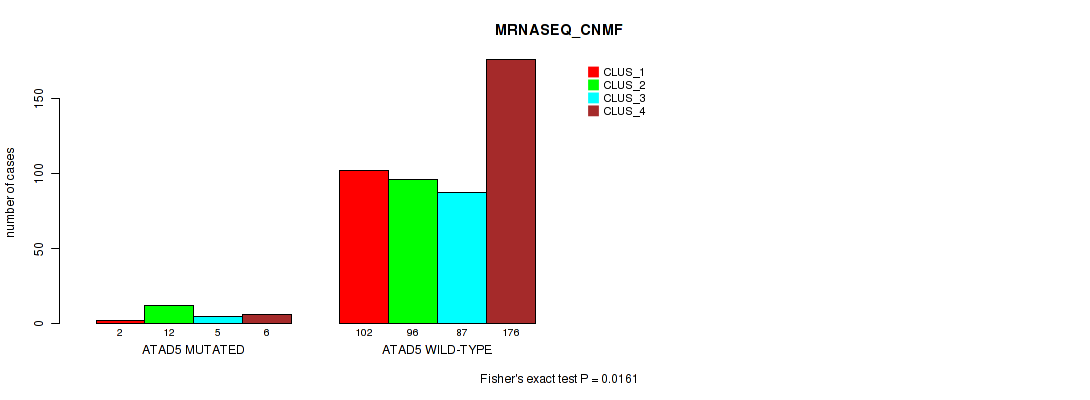 MRNASEQ_CNMF

CLUS_1
CLUS_2
CLUS_3
CLUS_4

number of cases

0
50
100
150

2
12
5
6
ATAD5 MUTATED

102
96
87
176
ATAD5 WILD-TYPE

Fisher's exact test P = 0.0161